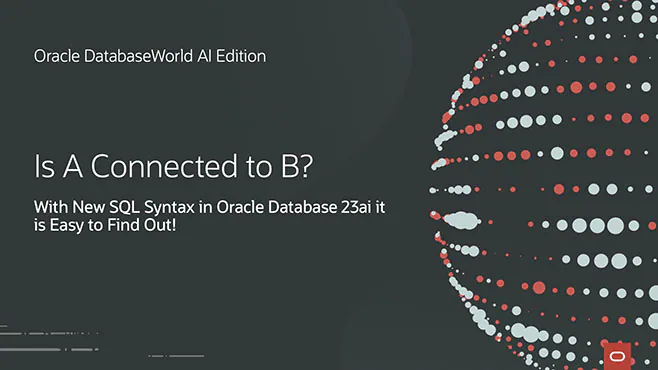 Oracle DatabaseWorld AI Edition

Is A Connected to B?

With New SQL Syntax in Oracle Database 23ai it is Easy to Find Out!